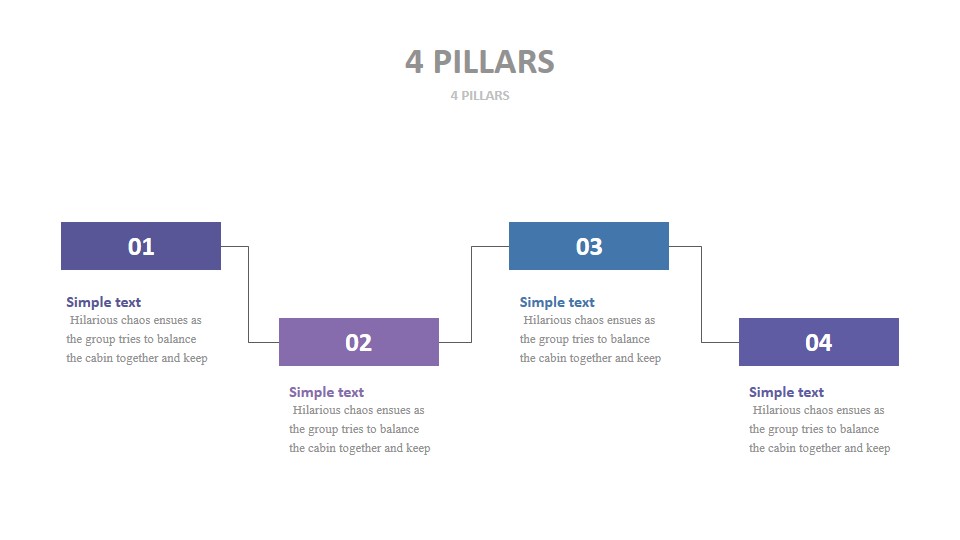 4 PILLARS

4 PILLARS

01

Simple text
Hilarious chaos ensues as the group tries to balance the cabin together and keep

02

Simple text
Hilarious chaos ensues as the group tries to balance the cabin together and keep

03

Simple text
Hilarious chaos ensues as the group tries to balance the cabin together and keep

04

Simple text
Hilarious chaos ensues as the group tries to balance the cabin together and keep